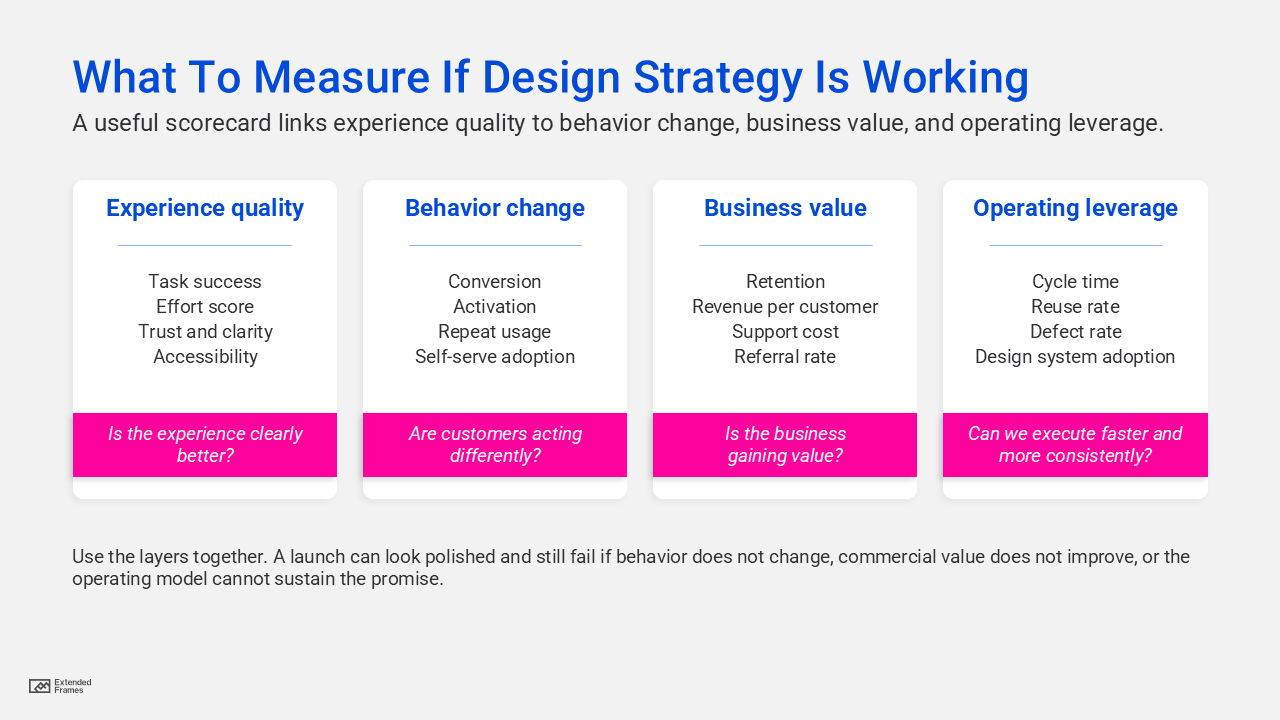 What To Measure If Design Strategy Is Working

A useful scorecard links experience quality to behavior change, business value, and operating leverage.

Experience quality

Task success
Effort score
Trust and clarity
Accessibility

Is the experience clearly better?

Behavior change

Conversion
Activation
Repeat usage
Self-serve adoption

Are customers acting differently?

Business value

Retention
Revenue per customer
Support cost
Referral rate

Is the business gaining value?

Operating leverage

Cycle time
Reuse rate
Defect rate
Design system adoption

Can we execute faster and more consistently?

Use the layers together. A launch can look polished and still fail if behavior does not change, commercial value does not improve, or the operating model cannot sustain the promise.

Extended Frames